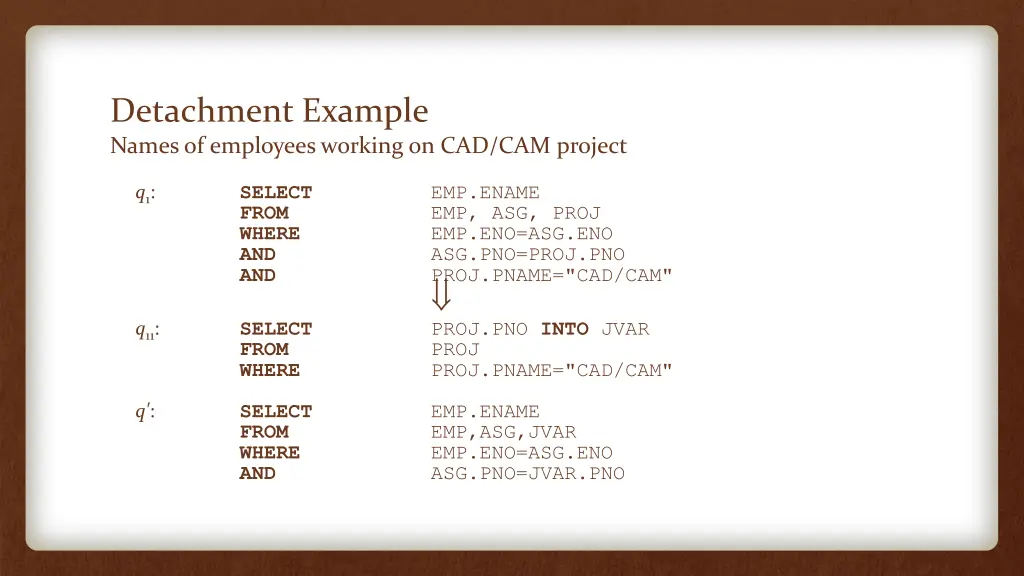 Detachment Example
Names of employees working on CAD/CAM project

$q_1$: SELECT EMP.ENAME
FROM EMP, ASG, PROJ
WHERE EMP.ENO=ASG.ENO
AND ASG.PNO=PROJ.PNO
AND PROJ.PNAME="CAD/CAM"

$\Downarrow$

$q_{11}$: SELECT PROJ.PNO INTO JVAR
FROM PROJ
WHERE PROJ.PNAME="CAD/CAM"

$q'$: SELECT EMP.ENAME
FROM EMP,ASG,JVAR
WHERE EMP.ENO=ASG.ENO
AND ASG.PNO=JVAR.PNO